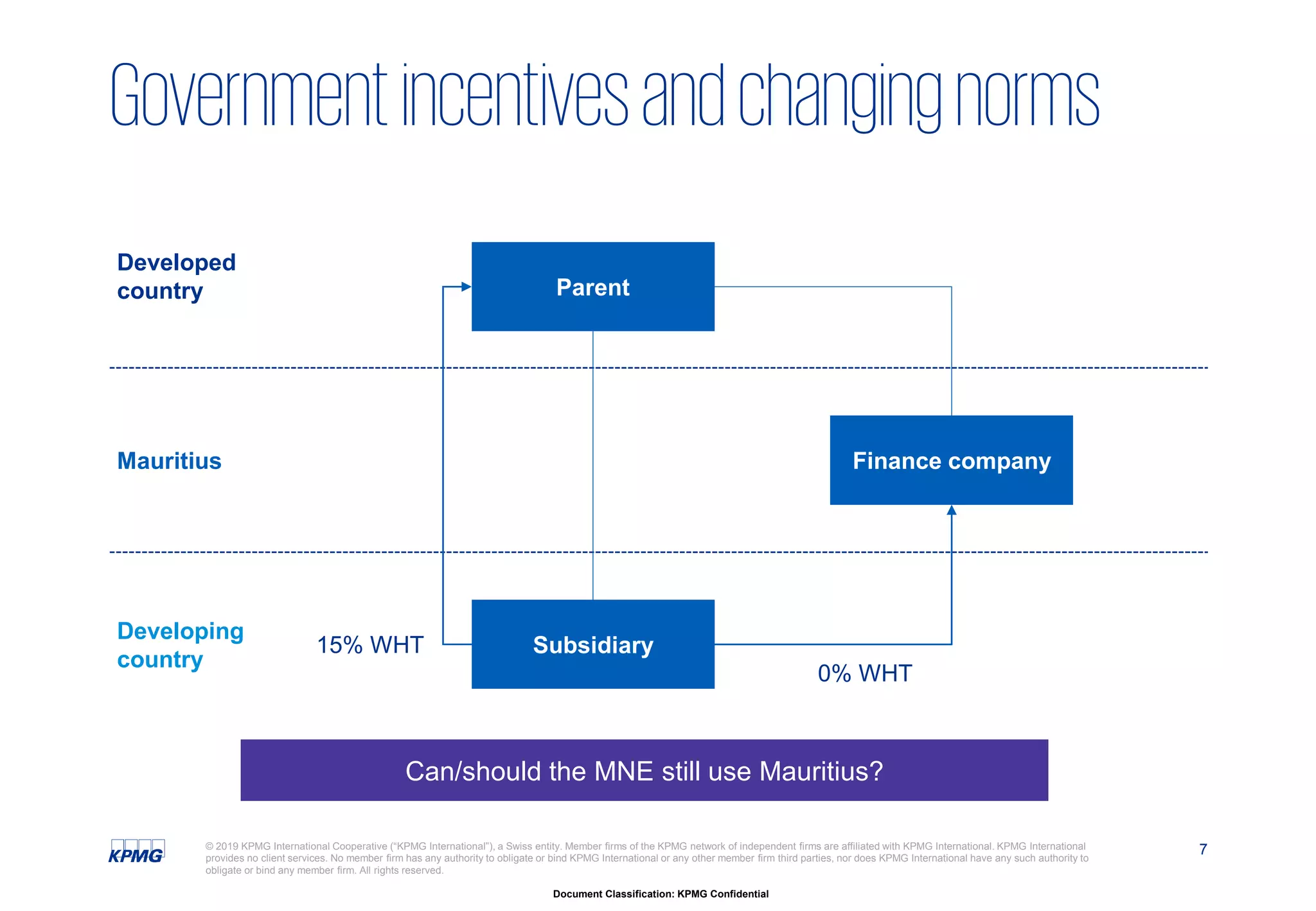 Government incentives and changing norms

Developed country

Parent

Mauritius

Finance company

Developing country

15% WHT

Subsidiary

0% WHT

Can/should the MNE still use Mauritius?

KPMG

© 2019 KPMG International Cooperative ("KPMG International"), a Swiss entity. Member firms of the KPMG network of independent firms are affiliated with KPMG International. KPMG International provides no client services. No member firm has any authority to obligate or bind KPMG International or any other member firm third parties, nor does KPMG International have any such authority to obligate or bind any member firm. All rights reserved.

7

Document Classification: KPMG Confidential